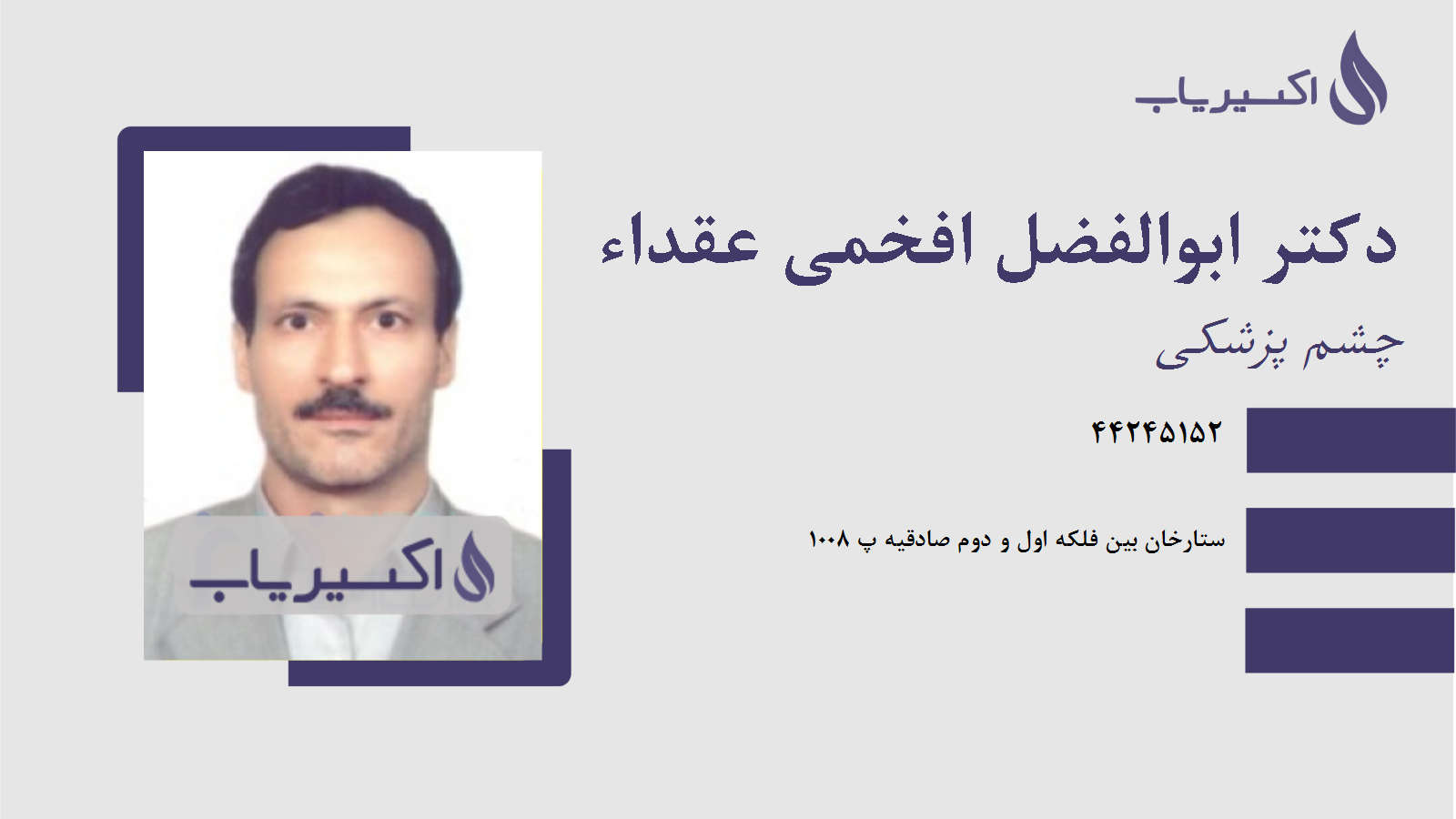 اکسیریاب

دکتر ابوالفضل افخمی عقداء

چشم پزشکی

۴۴۲۴۵۱۵۲

ستارخان بین فلکه اول و دوم صادقیه پ ۱۰۰۸

اکسیریاب